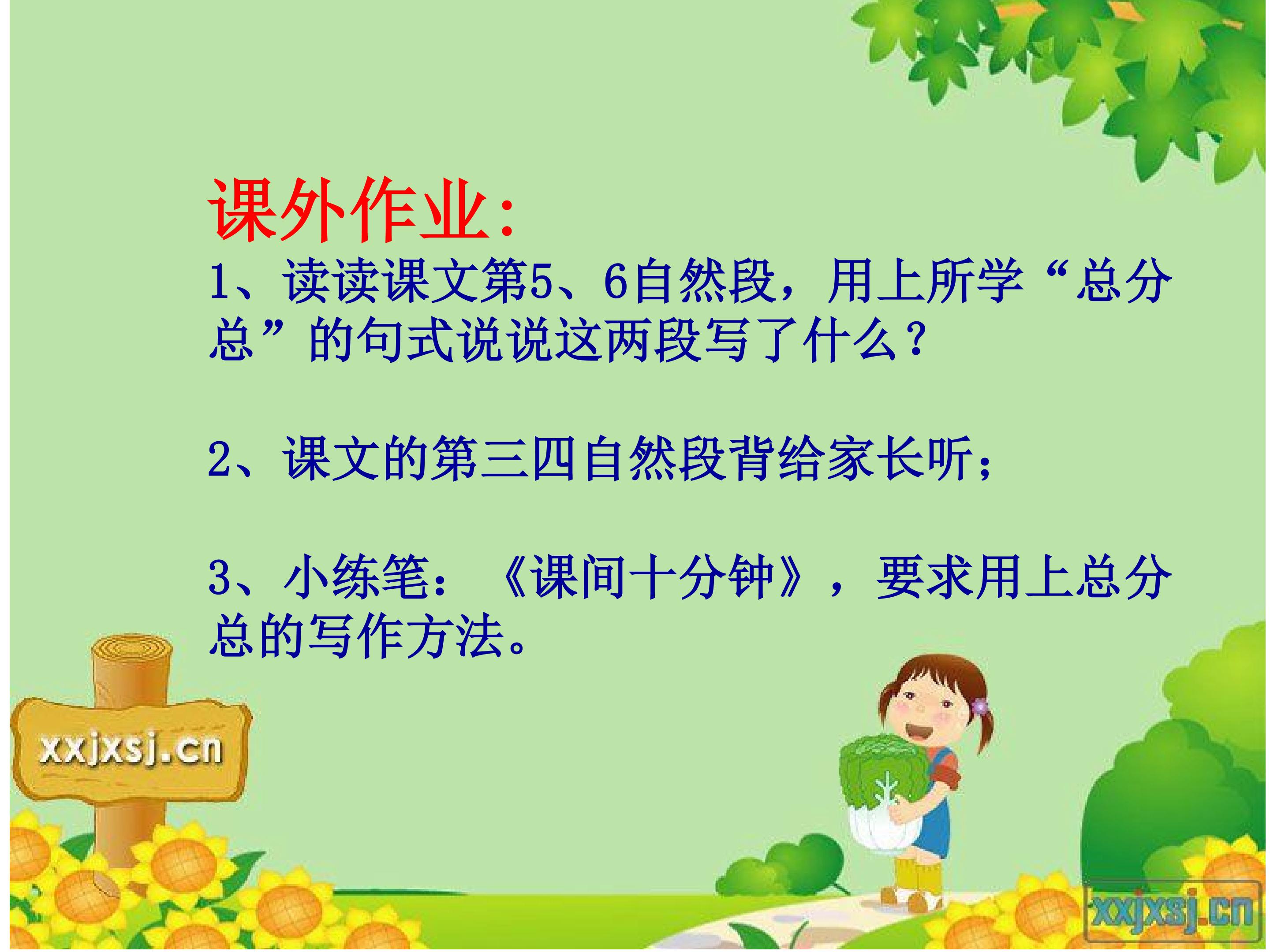 课外作业:

1、读读课文第5、6自然段，用上所学“总分总”的句式说说这两段写了什么？

2、课文的第三四自然段背给家长听；

3、小练笔：《课间十分钟》，要求用上总分总的写作方法。

xxjxsj.cn

xxjxsj.cn